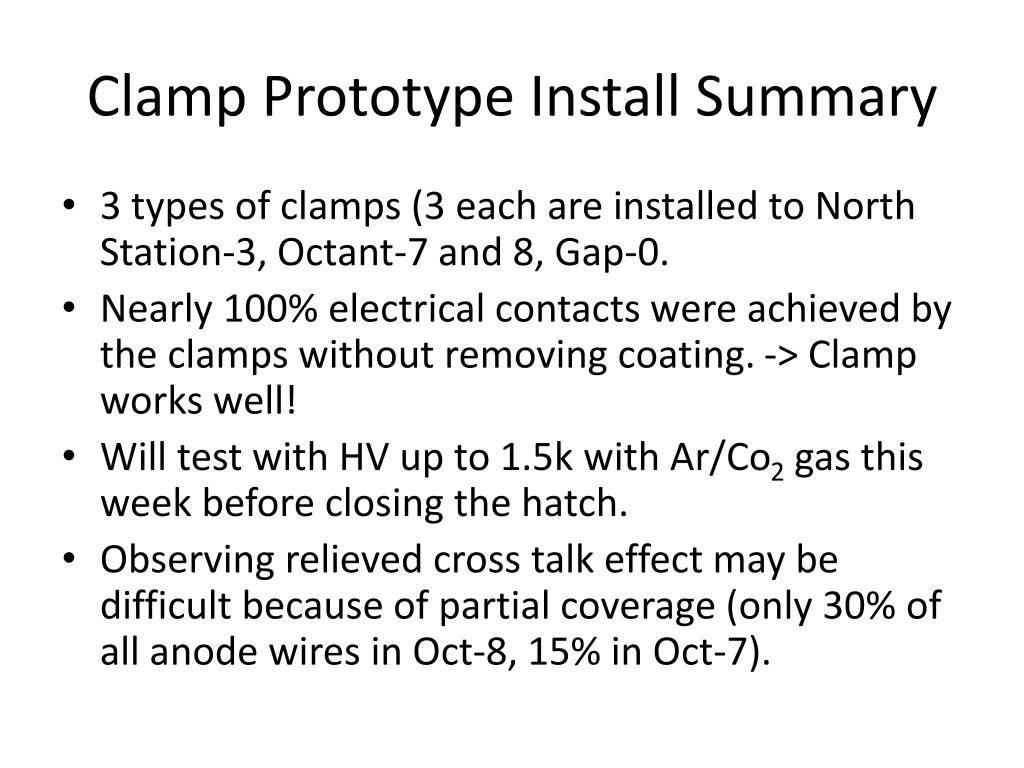 Clamp Prototype Install Summary

• 3 types of clamps (3 each are installed to North Station-3, Octant-7 and 8, Gap-0.
• Nearly 100% electrical contacts were achieved by the clamps without removing coating. -> Clamp works well!
• Will test with HV up to 1.5k with Ar/$Co_2$ gas this week before closing the hatch.
• Observing relieved cross talk effect may be difficult because of partial coverage (only 30% of all anode wires in Oct-8, 15% in Oct-7).